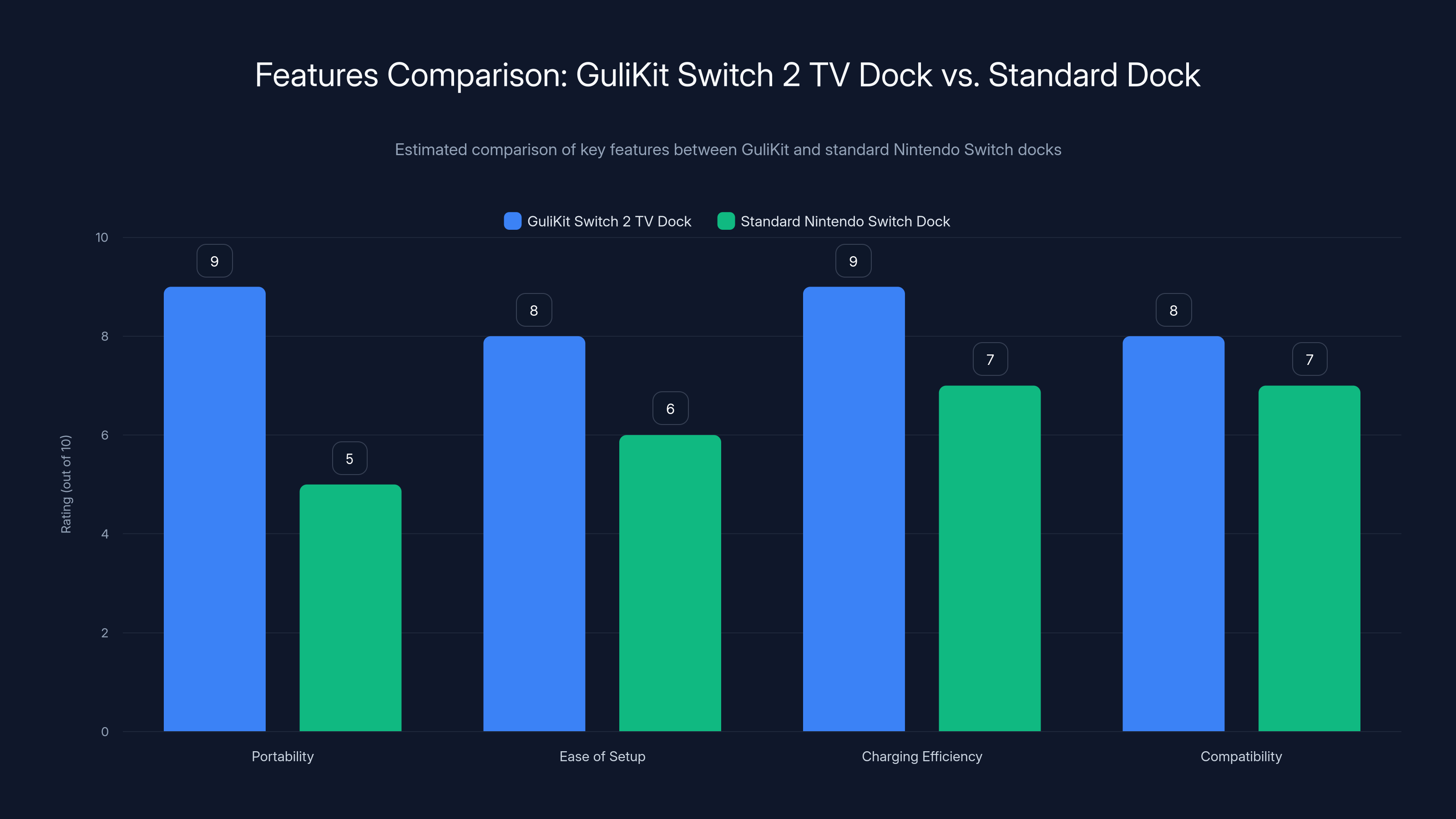 Features Comparison: GuliKit Switch 2 TV Dock vs. Standard Dock

Estimated comparison of key features between GuliKit and standard Nintendo Switch docks

GuliKit Switch 2 TV Dock
Standard Nintendo Switch Dock

Rating (out of 10)

10
8
6
4
2
0

9
5
8
6
9
7
8
7

Portability
Ease of Setup
Charging Efficiency
Compatibility